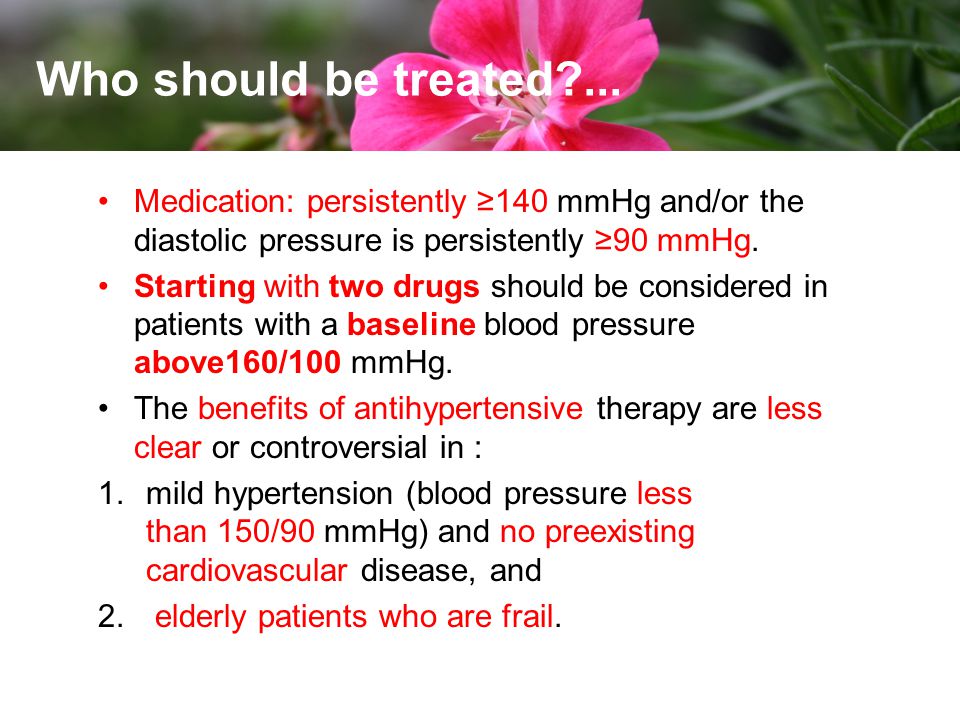 Who should be treated?...

• Medication: persistently ≥140 mmHg and/or the diastolic pressure is persistently ≥90 mmHg.

• Starting with two drugs should be considered in patients with a baseline blood pressure above160/100 mmHg.

• The benefits of antihypertensive therapy are less clear or controversial in :

1. mild hypertension (blood pressure less than 150/90 mmHg) and no preexisting cardiovascular disease, and

2. elderly patients who are frail.